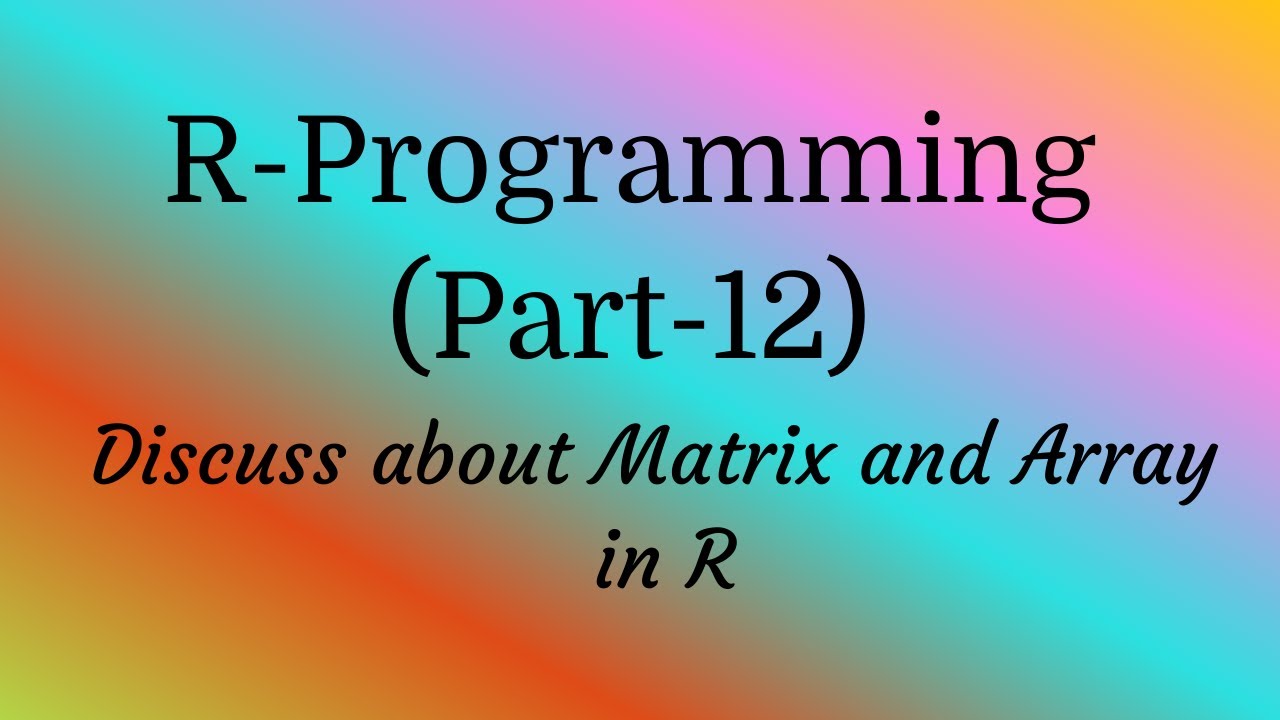 R-Programming
(Part-12)

Discuss about Matrix and Array in R